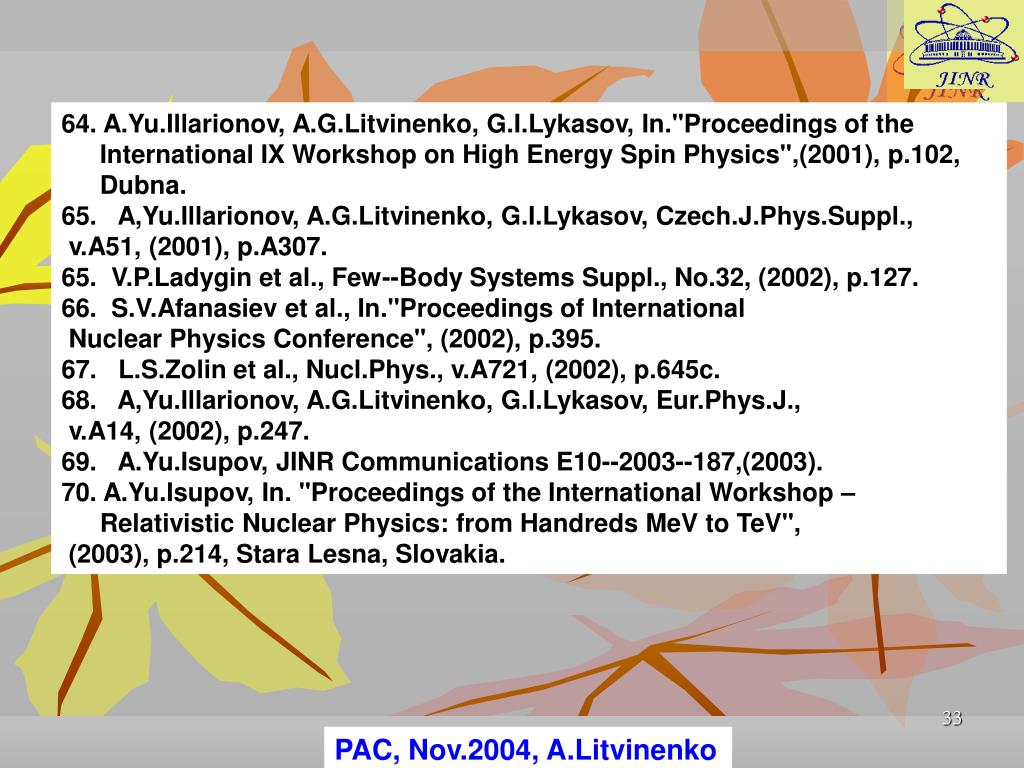 JINR

64. A.Yu.Illarionov, A.G.Litvinenko, G.I.Lykasov, In."Proceedings of the International IX Workshop on High Energy Spin Physics",(2001), p.102, Dubna.
65. A,Yu.Illarionov, A.G.Litvinenko, G.I.Lykasov, Czech.J.Phys.Suppl., v.A51, (2001), p.A307.
65. V.P.Ladygin et al., Few--Body Systems Suppl., No.32, (2002), p.127.
66. S.V.Afanasiev et al., In."Proceedings of International Nuclear Physics Conference", (2002), p.395.
67. L.S.Zolin et al., Nucl.Phys., v.A721, (2002), p.645c.
68. A,Yu.Illarionov, A.G.Litvinenko, G.I.Lykasov, Eur.Phys.J., v.A14, (2002), p.247.
69. A.Yu.Isupov, JINR Communications E10--2003--187,(2003).
70. A.Yu.Isupov, In. "Proceedings of the International Workshop – Relativistic Nuclear Physics: from Handreds MeV to TeV", (2003), p.214, Stara Lesna, Slovakia.

33

PAC, Nov.2004, A.Litvinenko